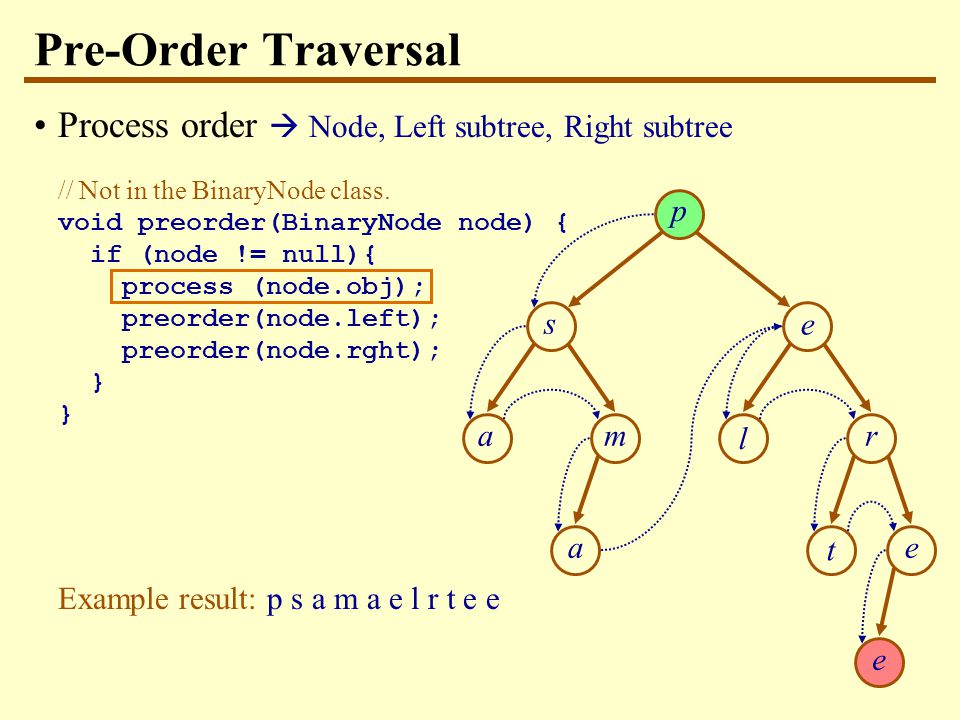 Pre-Order Traversal

• Process order → Node, Left subtree, Right subtree

// Not in the BinaryNode class.
void preorder(BinaryNode node) {
  if (node != null){
    process (node.obj);
    preorder(node.left);
    preorder(node.rght);
  }
}

p
s
e
a
m
l
r
a
t
e
e

Example result: p s a m a e l r t e e